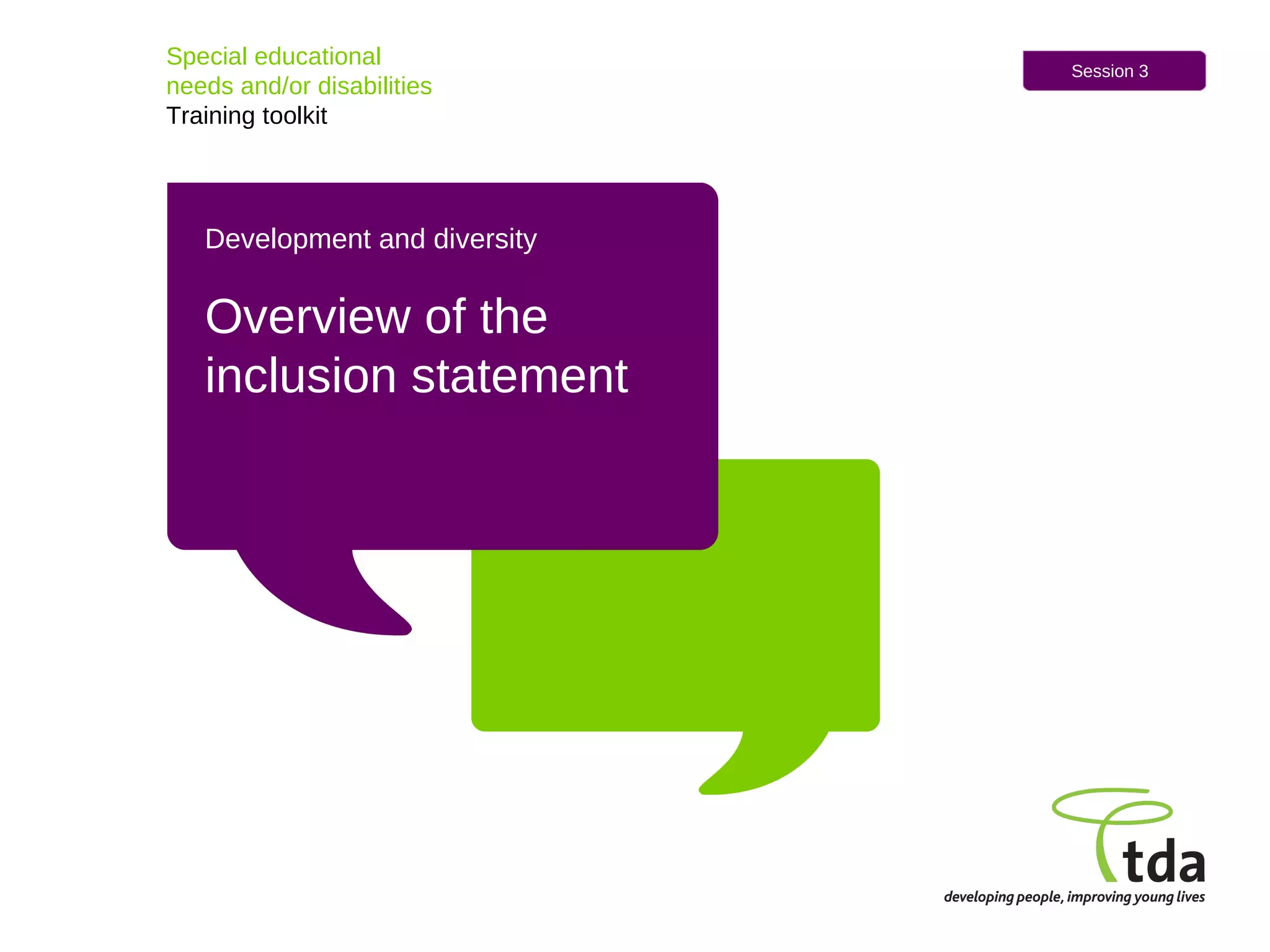 Special educational needs and/or disabilities
Training toolkit

Session 3

Development and diversity

Overview of the inclusion statement

tda
developing people, improving young lives